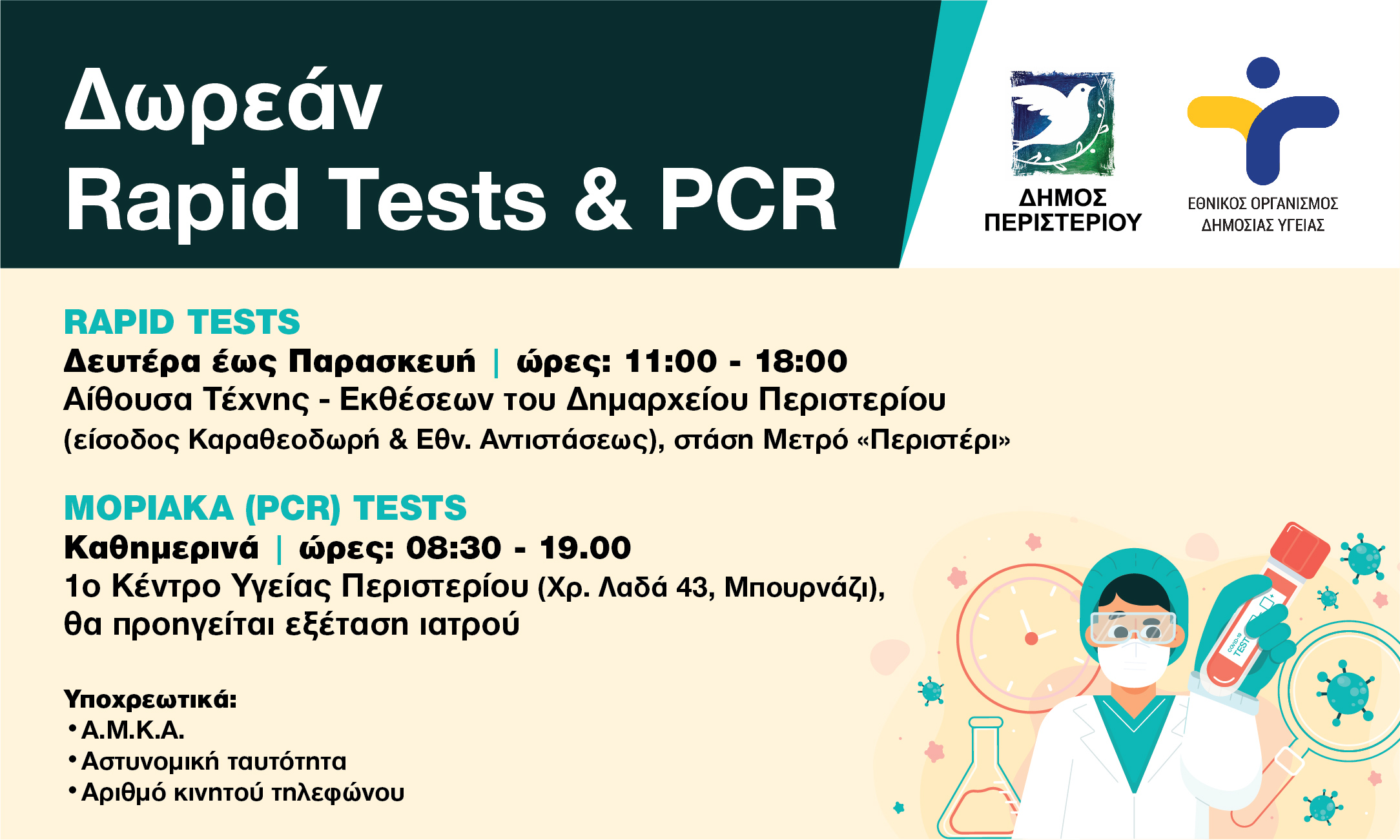 Δωρεάν
Rapid Tests & PCR

ΔΗΜΟΣ ΠΕΡΙΣΤΕΡΙΟΥ

ΕΘΝΙΚΟΣ ΟΡΓΑΝΙΣΜΟΣ ΔΗΜΟΣΙΑΣ ΥΓΕΙΑΣ

RAPID TESTS
Δευτέρα έως Παρασκευή | ώρες: 11:00 - 18:00
Αίθουσα Τέχνης - Εκθέσεων του Δημαρχείου Περιστερίου
(είσοδος Καραθεοδωρή & Εθν. Αντιστάσεως), στάση Μετρό «Περιστέρι»

ΜΟΡΙΑΚΑ (PCR) TESTS
Καθημερινά | ώρες: 08:30 - 19.00
1ο Κέντρο Υγείας Περιστερίου (Χρ. Λαδά 43, Μπουρνάζι),
θα προηγείται εξέταση ιατρού

Υποχρεωτικά:
• Α.Μ.Κ.Α.
• Αστυνομική ταυτότητα
• Αριθμό κινητού τηλεφώνου

COVID-19 TEST